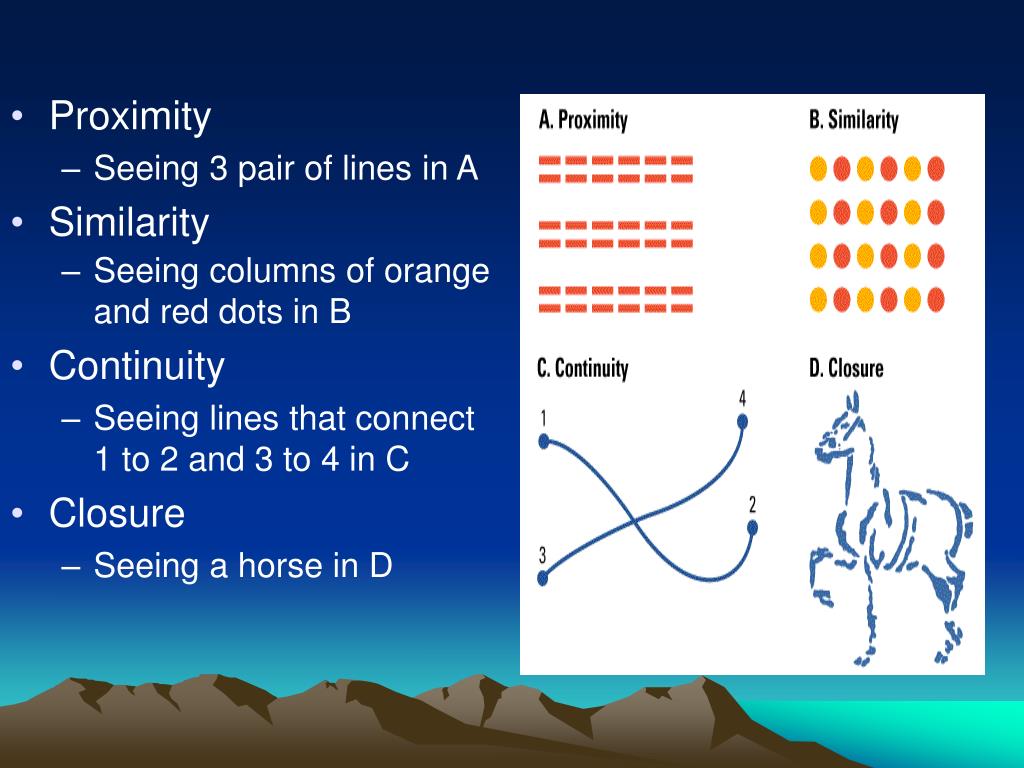 • Proximity
– Seeing 3 pair of lines in A
• Similarity
– Seeing columns of orange and red dots in B
• Continuity
– Seeing lines that connect 1 to 2 and 3 to 4 in C
• Closure
– Seeing a horse in D

A. Proximity

B. Similarity

C. Continuity

1

4

2

3

D. Closure